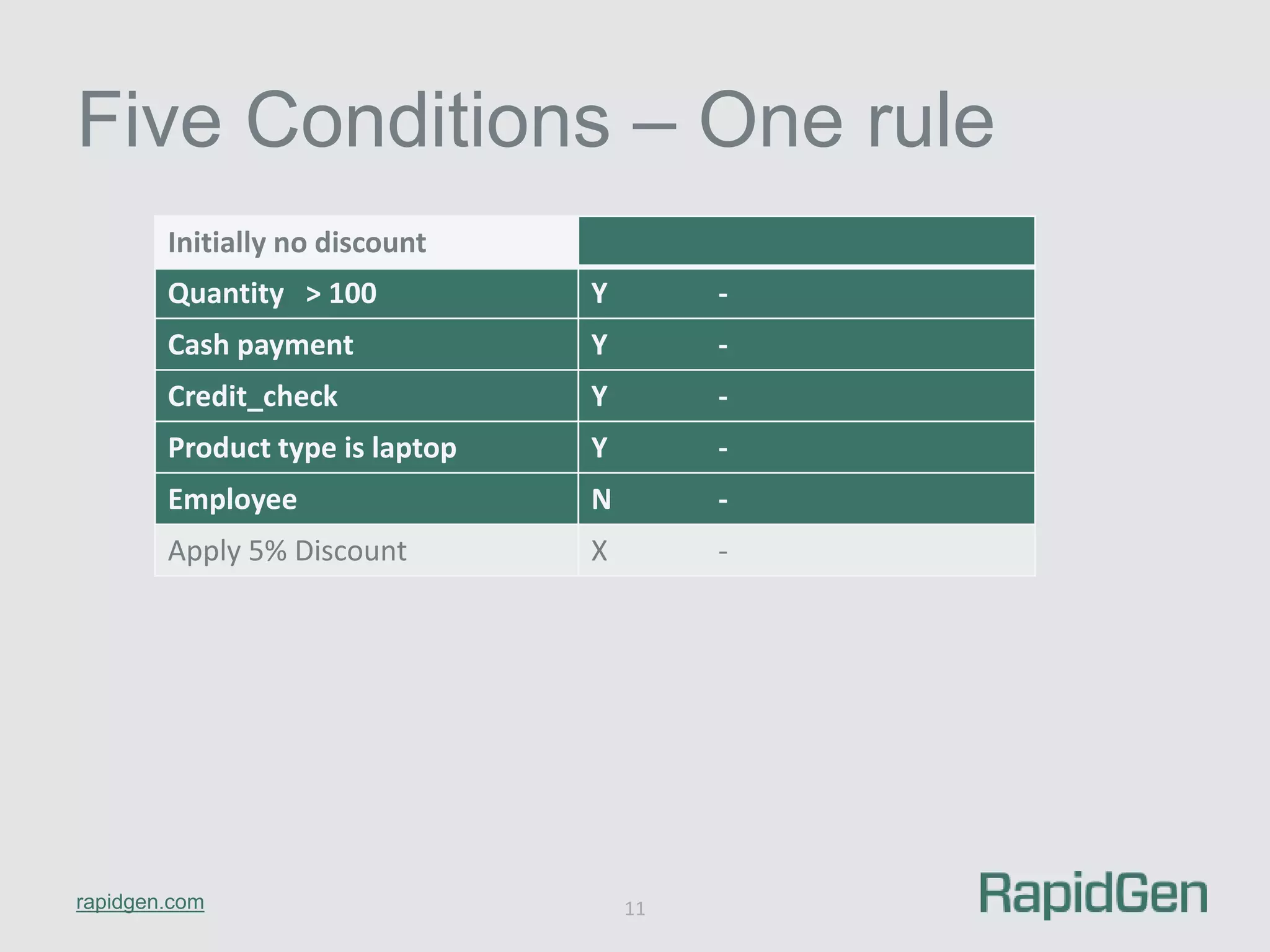 Five Conditions – One rule

| Initially no discount | |
|---|---|
| Quantity > 100 | Y - |
| Cash payment | Y - |
| Credit_check | Y - |
| Product type is laptop | Y - |
| Employee | N - |
| Apply 5% Discount | X - |

rapidgen.com

11

RapidGen